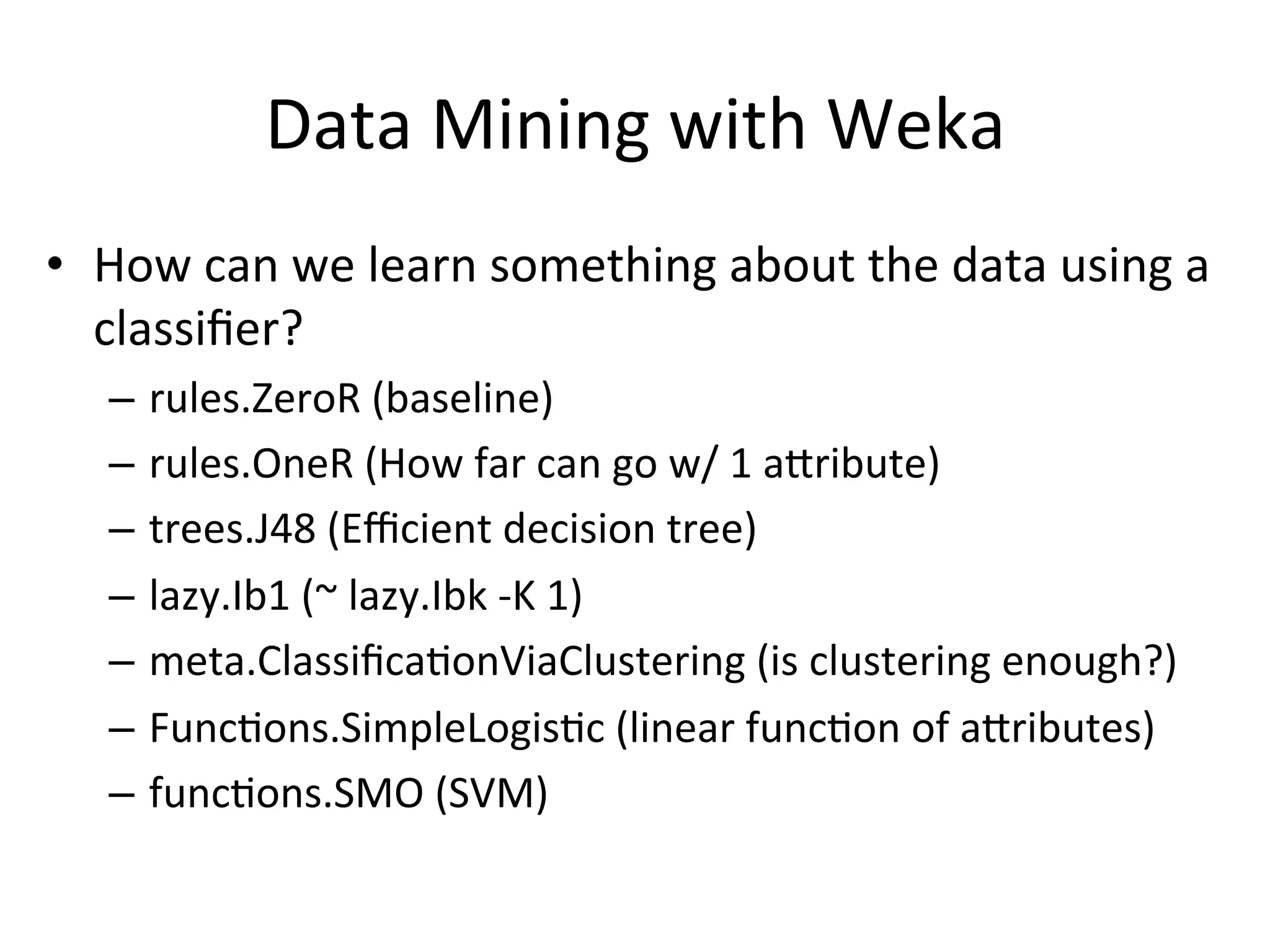 Data Mining with Weka

• How can we learn something about the data using a classifier?
  – rules.ZeroR (baseline)
  – rules.OneR (How far can go w/ 1 attribute)
  – trees.J48 (Efficient decision tree)
  – lazy.Ib1 (~ lazy.Ibk -K 1)
  – meta.ClassificationViaClustering (is clustering enough?)
  – Functions.SimpleLogistic (linear function of attributes)
  – functions.SMO (SVM)